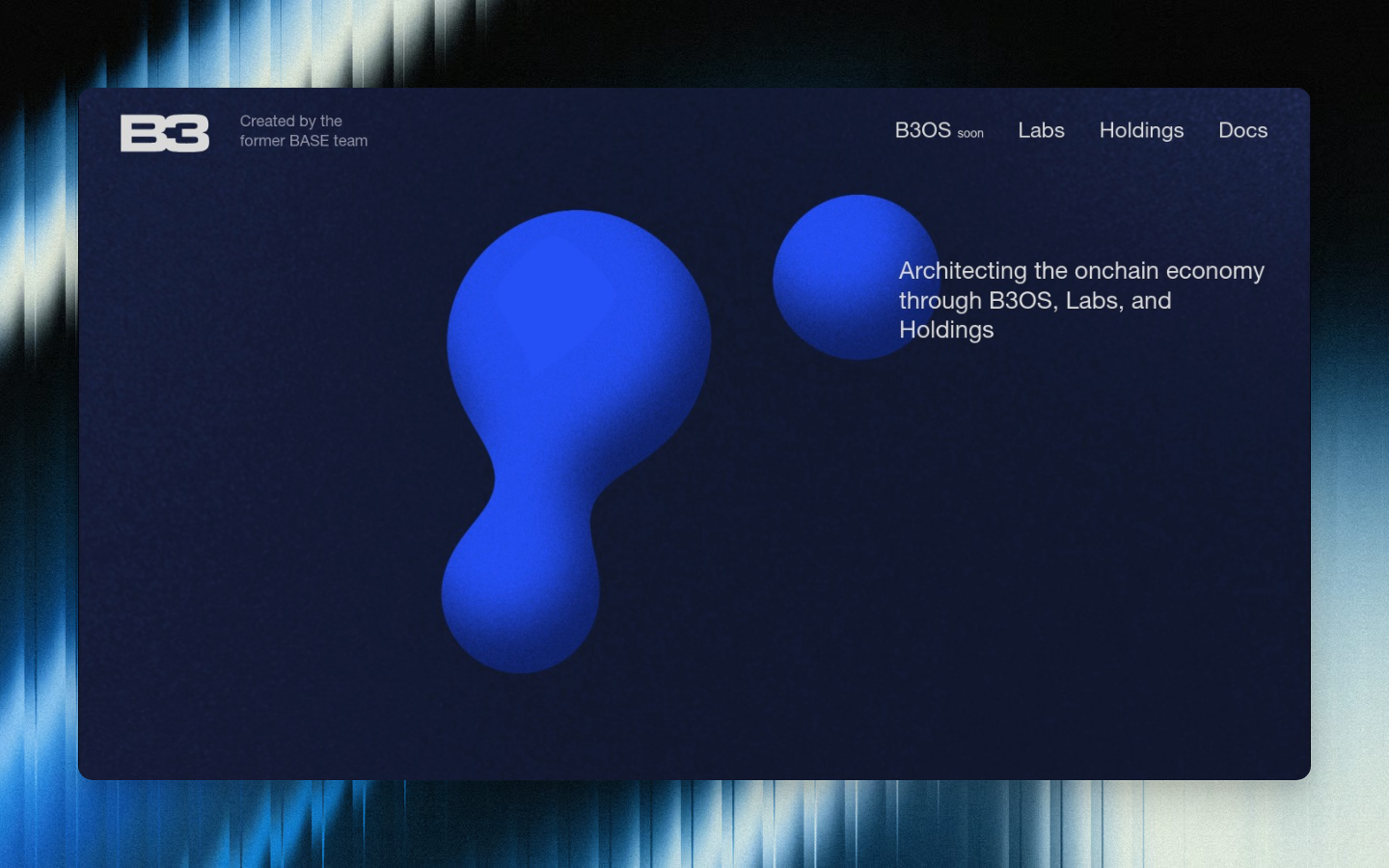 B3

Created by the former BASE team

B3OS soon Labs Holdings Docs

Architecting the onchain economy through B3OS, Labs, and Holdings